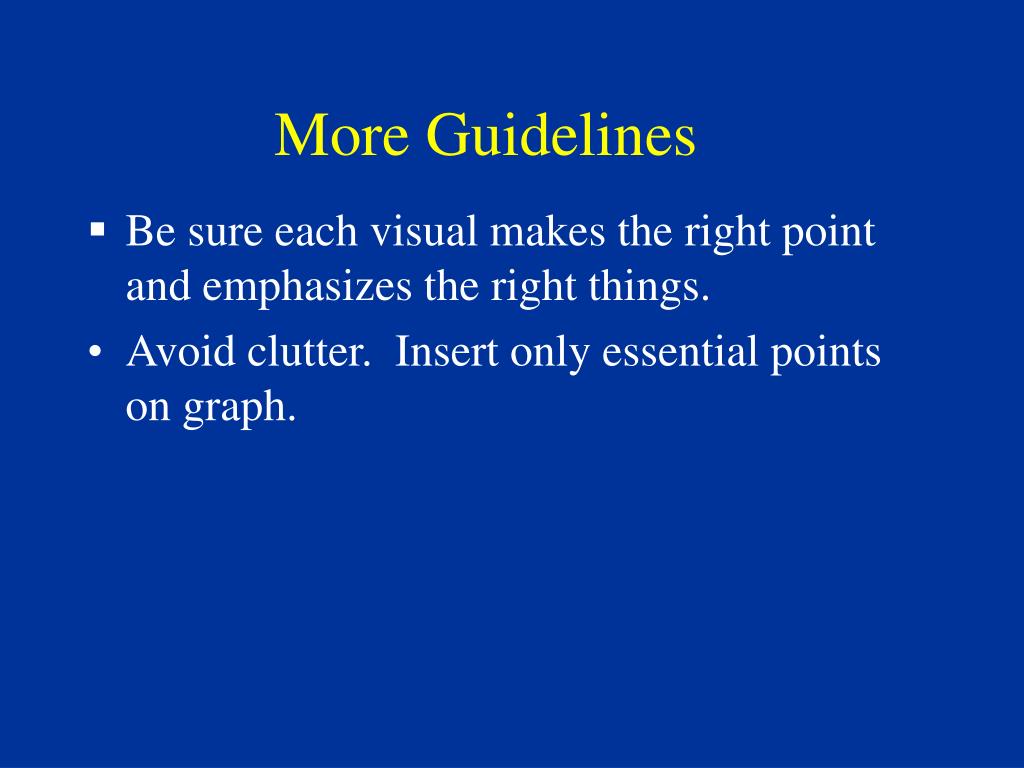 More Guidelines

▪ Be sure each visual makes the right point and emphasizes the right things.

• Avoid clutter. Insert only essential points on graph.